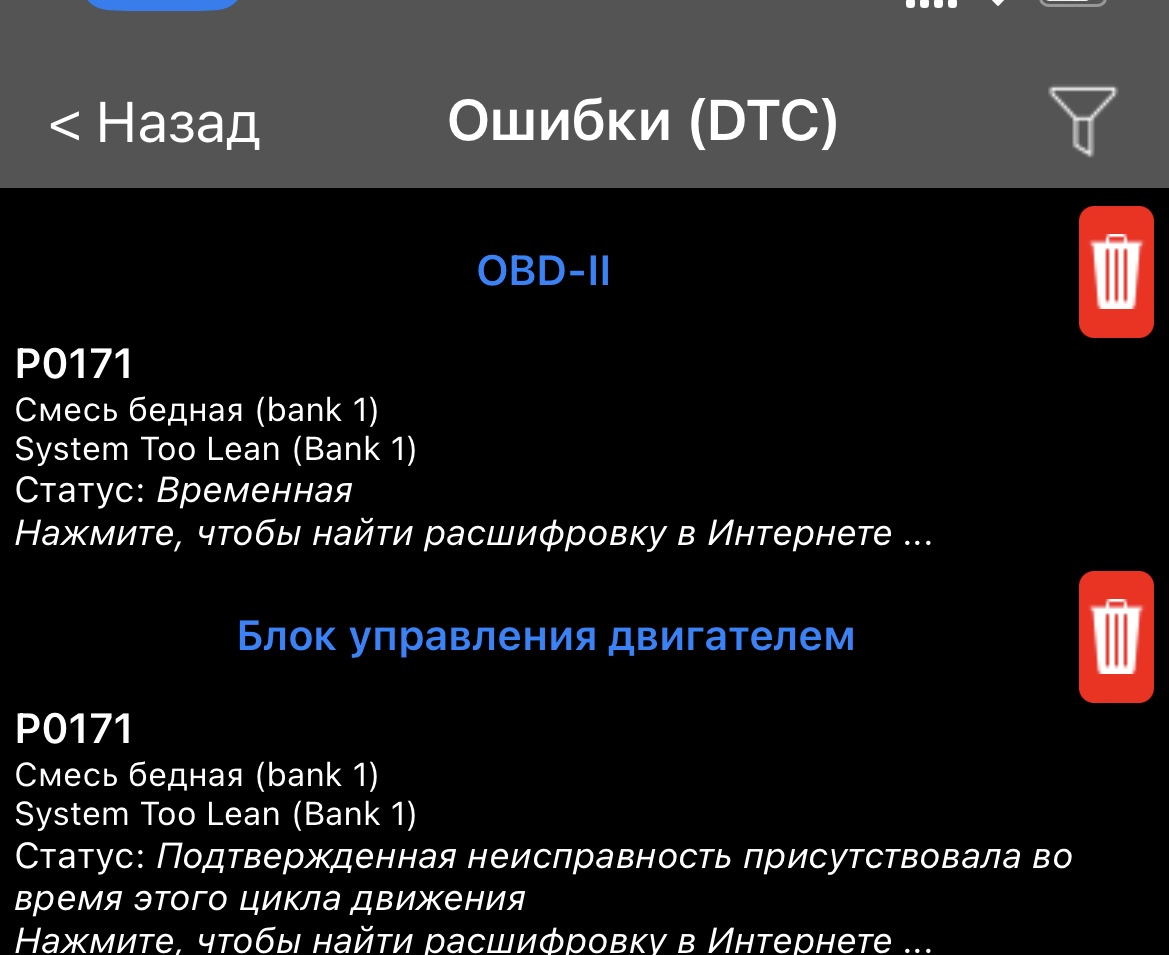 < Назад

Ошибки (DTC)

OBD-II

P0171
Смесь бедная (bank 1)
System Too Lean (Bank 1)
Статус: Временная
Нажмите, чтобы найти расшифровку в Интернете ...

Блок управления двигателем

P0171
Смесь бедная (bank 1)
System Too Lean (Bank 1)
Статус: Подтвержденная неисправность присутствовала во время этого цикла движения
Нажмите, чтобы найти расшифровку в Интернете ...